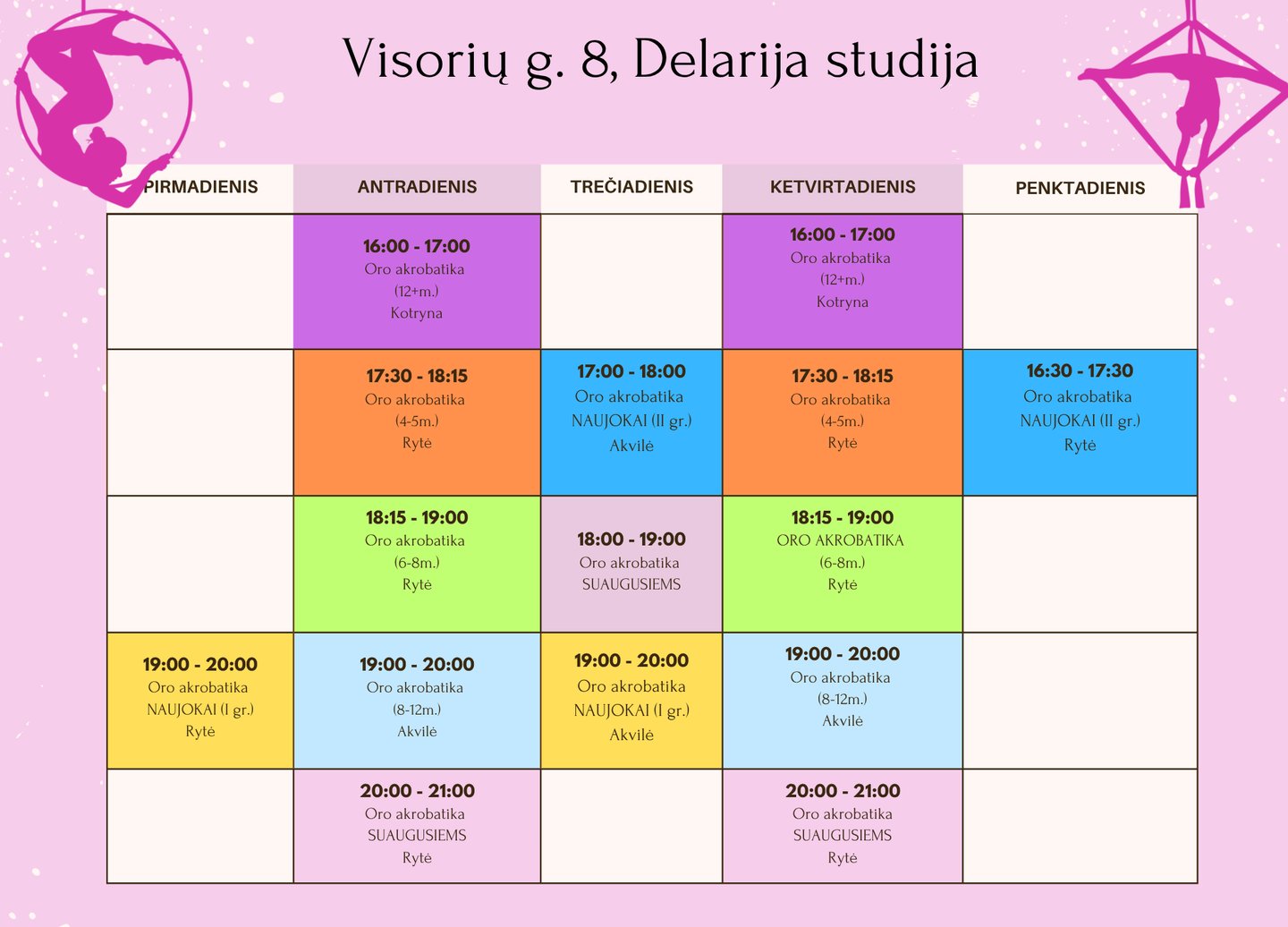 Visorių g. 8, Delarija studija

| PIRMADIENIS | ANTRADIENIS | TREČIADIENIS | KETVIRTADIENIS | PENKTADIENIS |
|---|---|---|---|---|
| | 16:00 - 17:00 Oro akrobatika (12+m.) Kotryna | | 16:00 - 17:00 Oro akrobatika (12+m.) Kotryna | |
| | 17:30 - 18:15 Oro akrobatika (4-5m.) Rytė | 17:00 - 18:00 Oro akrobatika NAUJOKAI (II gr.) Akvilė | 17:30 - 18:15 Oro akrobatika (4-5m.) Rytė | 16:30 - 17:30 Oro akrobatika NAUJOKAI (II gr.) Rytė |
| | 18:15 - 19:00 Oro akrobatika (6-8m.) Rytė | 18:00 - 19:00 Oro akrobatika SUAUGUSIEMS | 18:15 - 19:00 ORO AKROBATIKA (6-8m.) Rytė | |
| 19:00 - 20:00 Oro akrobatika NAUJOKAI (I gr.) Rytė | 19:00 - 20:00 Oro akrobatika (8-12m.) Akvilė | 19:00 - 20:00 Oro akrobatika NAUJOKAI (I gr.) Akvilė | 19:00 - 20:00 Oro akrobatika (8-12m.) Akvilė | |
| | 20:00 - 21:00 Oro akrobatika SUAUGUSIEMS Rytė | | 20:00 - 21:00 Oro akrobatika SUAUGUSIEMS Rytė | |